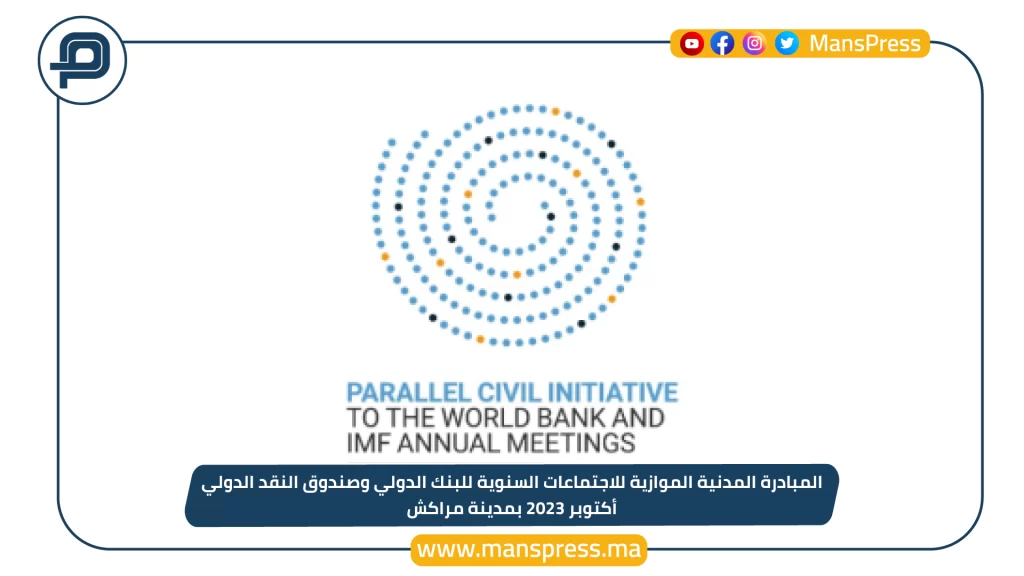 MansPress

PARALLEL CIVIL INITIATIVE
TO THE WORLD BANK AND
IMF ANNUAL MEETINGS

المبادرة المدنية الموازية للاجتماعات السنوية للبنك الدولي وصندوق النقد الدولي أكتوبر 2023 بمدينة مراكش

www.manspress.ma